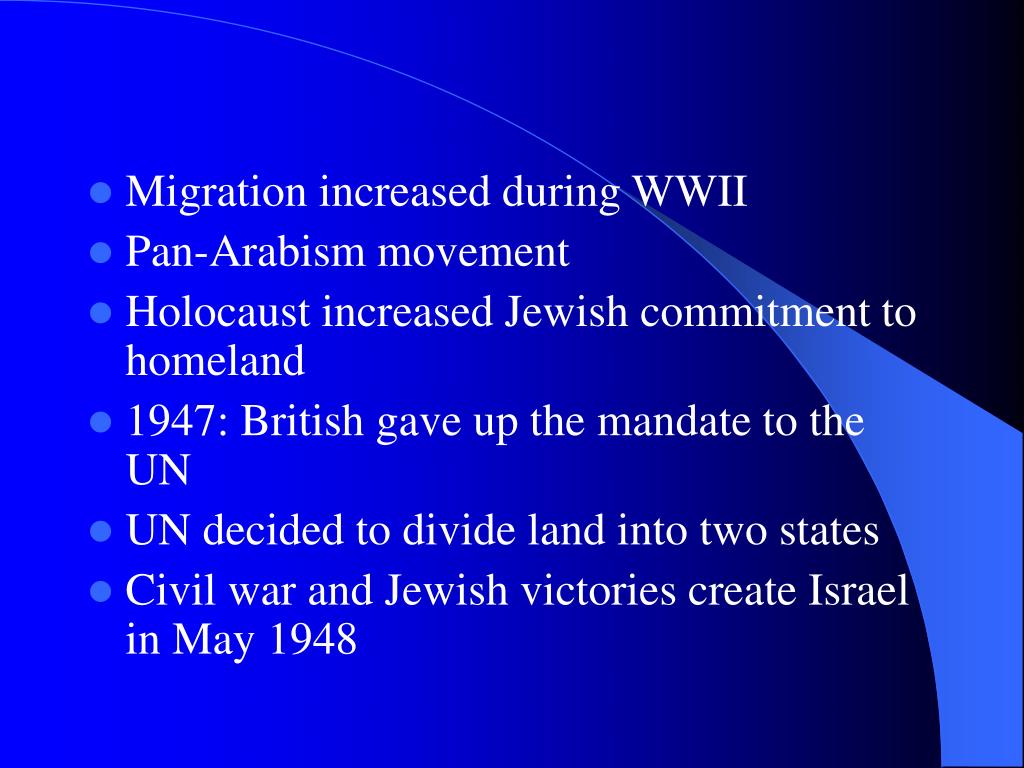 - Migration increased during WWII
- Pan-Arabism movement
- Holocaust increased Jewish commitment to homeland
- 1947: British gave up the mandate to the UN
- UN decided to divide land into two states
- Civil war and Jewish victories create Israel in May 1948